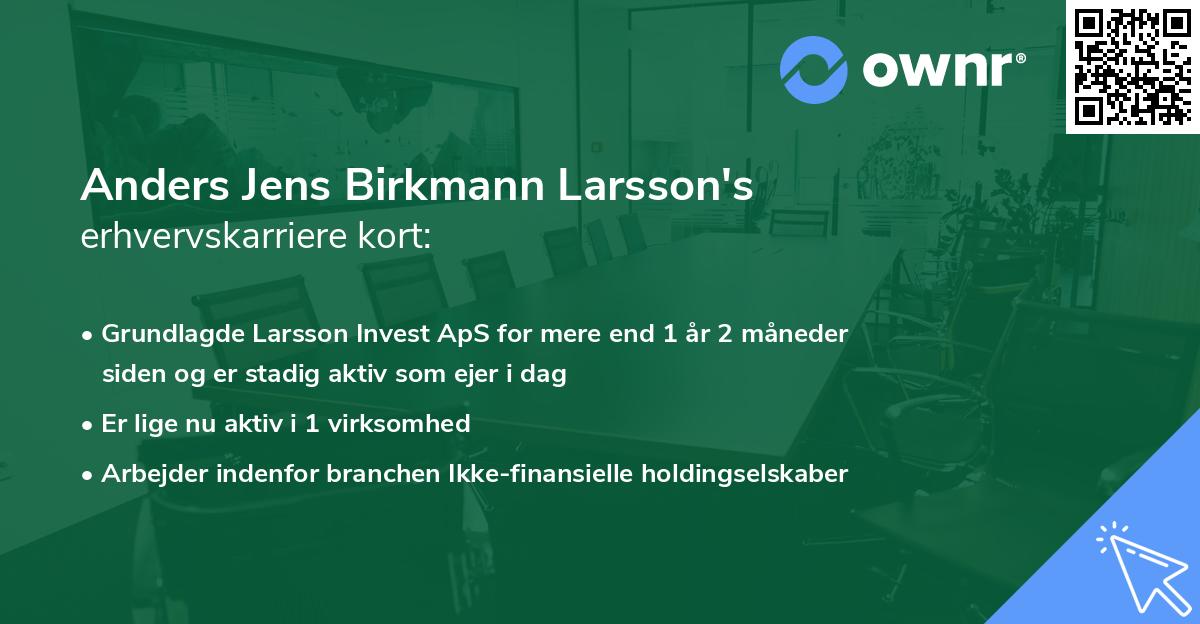 ownr®

Anders Jens Birkmann Larsson's erhvervskarriere kort:

• Grundlagde Larsson Invest ApS for mere end 1 år 2 måneder siden og er stadig aktiv som ejer i dag

• Er lige nu aktiv i 1 virksomhed

• Arbejder indenfor branchen Ikke-finansielle holdingselskaber